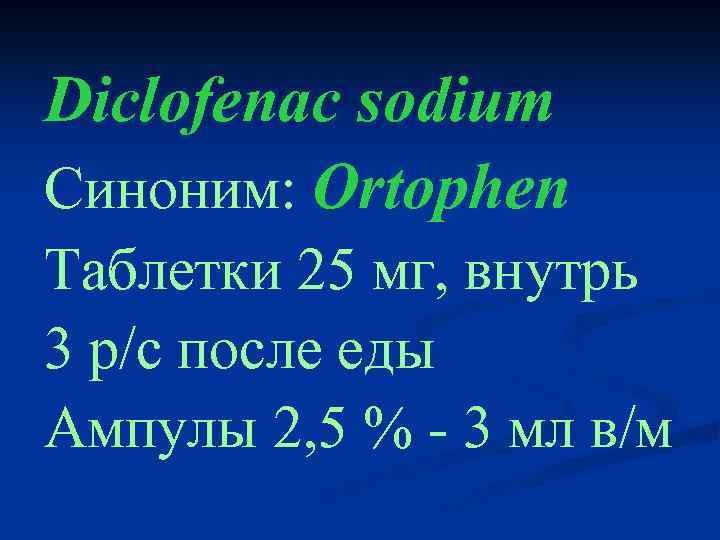 Diclofenac sodium

Синоним: Ortophen

Таблетки 25 мг, внутрь

3 р/с после еды

Ампулы 2,5 % - 3 мл в/м